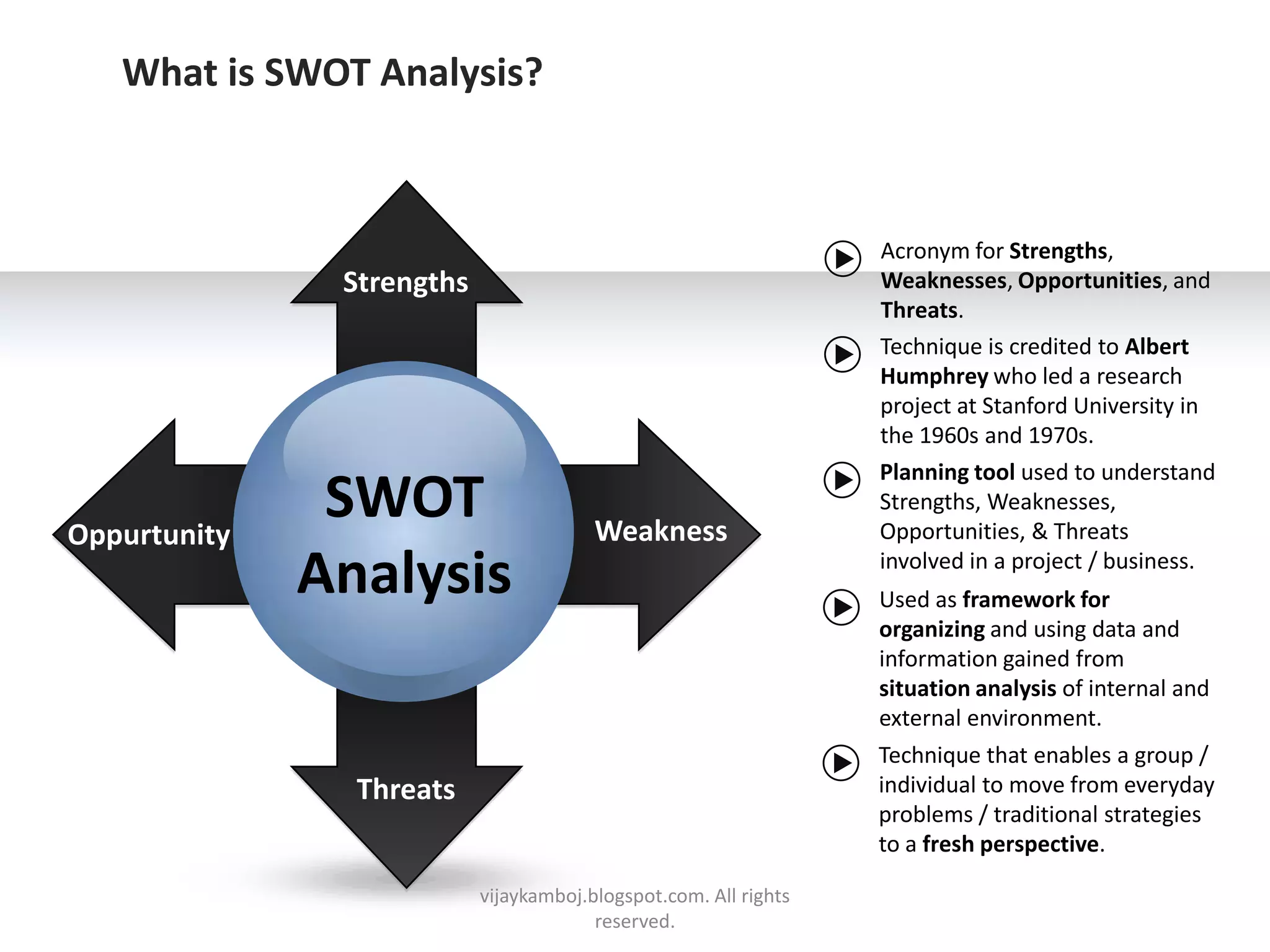 What is SWOT Analysis?

Strengths

Oppurtunity

SWOT Analysis

Weakness

Threats

Acronym for Strengths, Weaknesses, Opportunities, and Threats.

Technique is credited to Albert Humphrey who led a research project at Stanford University in the 1960s and 1970s.

Planning tool used to understand Strengths, Weaknesses, Opportunities, & Threats involved in a project / business.

Used as framework for organizing and using data and information gained from situation analysis of internal and external environment.

Technique that enables a group / individual to move from everyday problems / traditional strategies to a fresh perspective.

vijaykamboj.blogspot.com. All rights reserved.